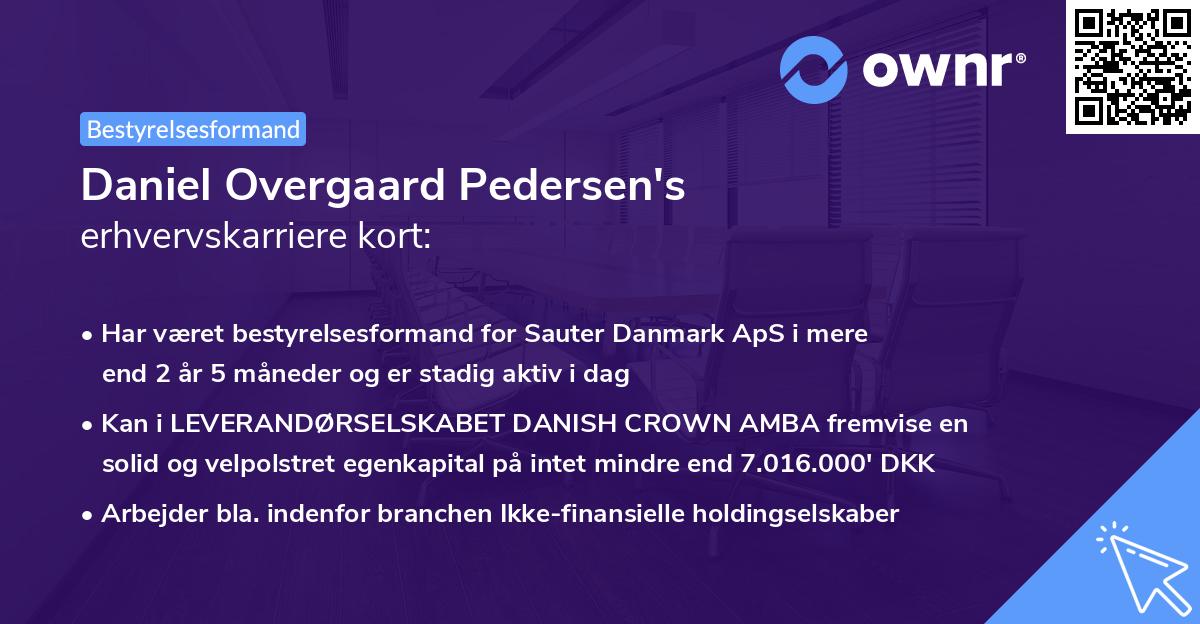 ownr®

Bestyrelsesformand

Daniel Overgaard Pedersen's
erhvervskarriere kort:

• Har været bestyrelsesformand for Sauter Danmark ApS i mere end 2 år 5 måneder og er stadig aktiv i dag

• Kan i LEVERANDØRSELSKABET DANISH CROWN AMBA fremvise en solid og velpolstret egenkapital på intet mindre end 7.016.000' DKK

• Arbejder bla. indenfor branchen Ikke-finansielle holdingselskaber